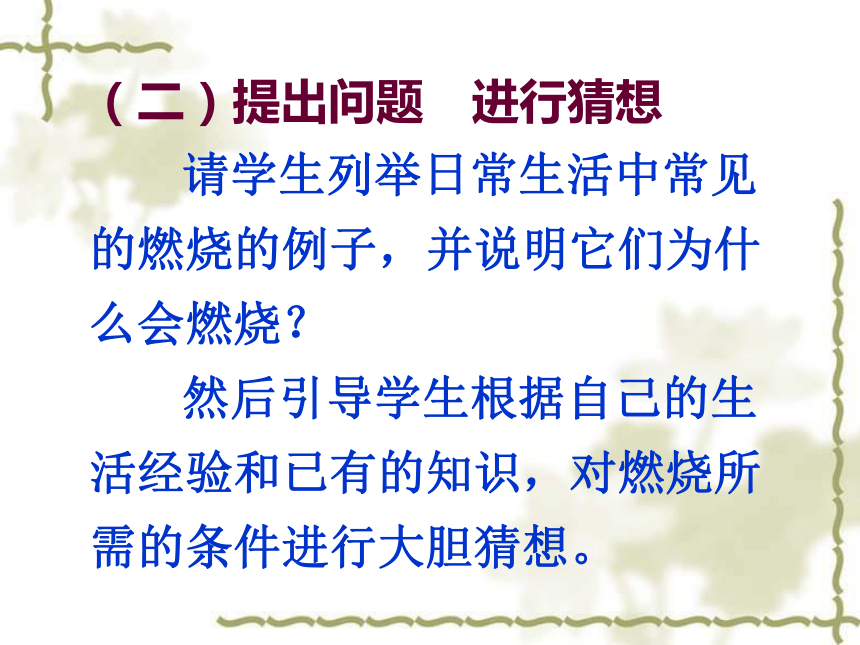 （二）提出问题　进行猜想

请学生列举日常生活中常见的燃烧的例子，并说明它们为什么会燃烧？

然后引导学生根据自己的生活经验和已有的知识，对燃烧所需的条件进行大胆猜想。